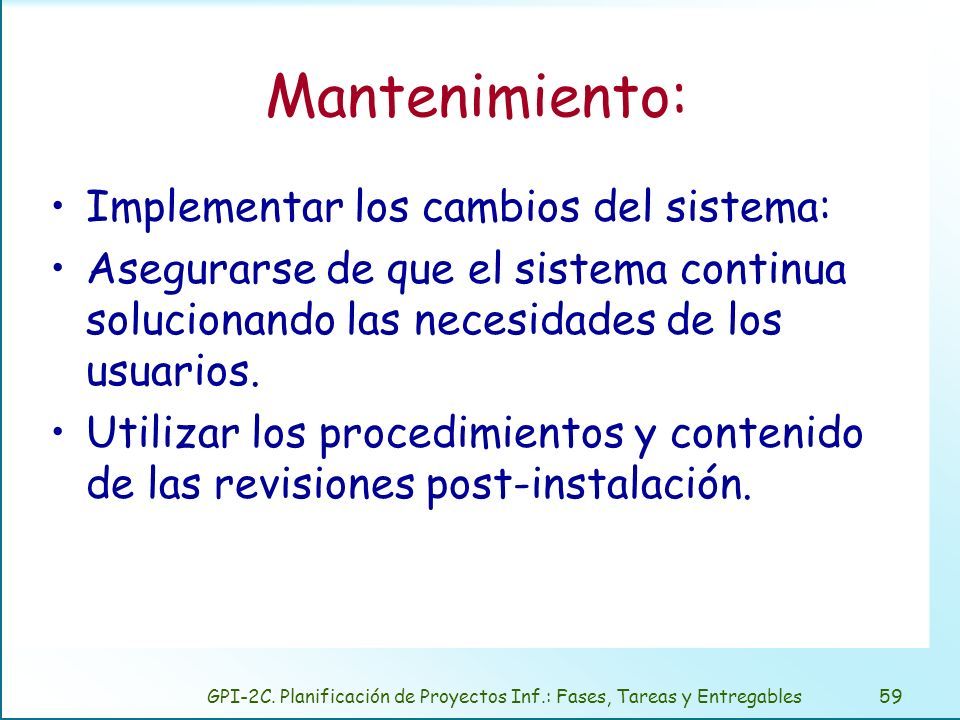 Mantenimiento:

• Implementar los cambios del sistema:
• Asegurarse de que el sistema continua solucionando las necesidades de los usuarios.
• Utilizar los procedimientos y contenido de las revisiones post-instalación.

GPI-2C. Planificación de Proyectos Inf.: Fases, Tareas y Entregables 59